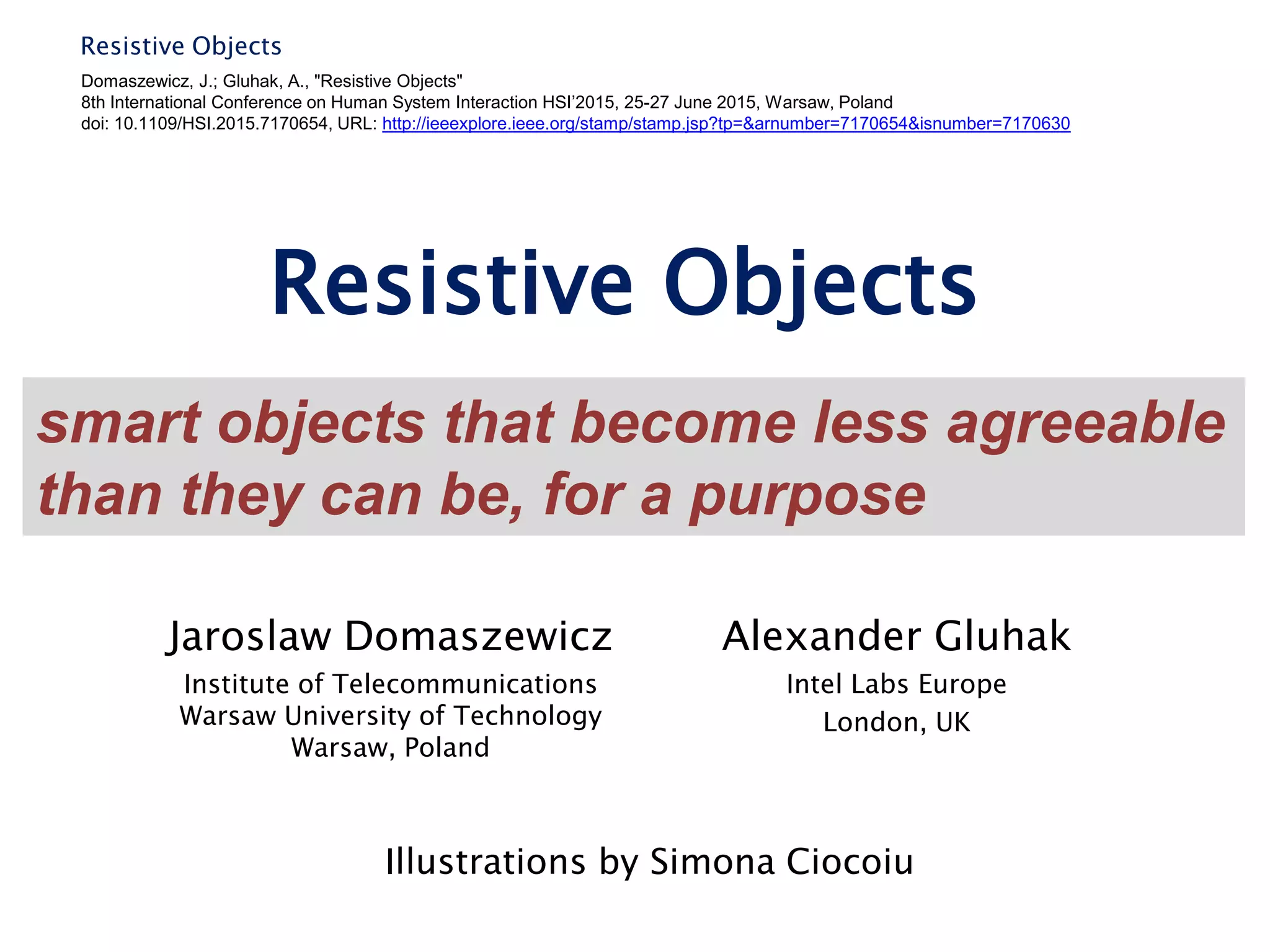 Resistive Objects

Domaszewicz, J.; Gluhak, A., "Resistive Objects"
8th International Conference on Human System Interaction HSI'2015, 25-27 June 2015, Warsaw, Poland
doi: 10.1109/HSI.2015.7170654, URL: http://ieeexplore.ieee.org/stamp/stamp.jsp?tp=&arnumber=7170654&isnumber=7170630

Resistive Objects

smart objects that become less agreeable than they can be, for a purpose

Jaroslaw Domaszewicz
Institute of Telecommunications
Warsaw University of Technology
Warsaw, Poland

Alexander Gluhak
Intel Labs Europe
London, UK

Illustrations by Simona Ciocoiu